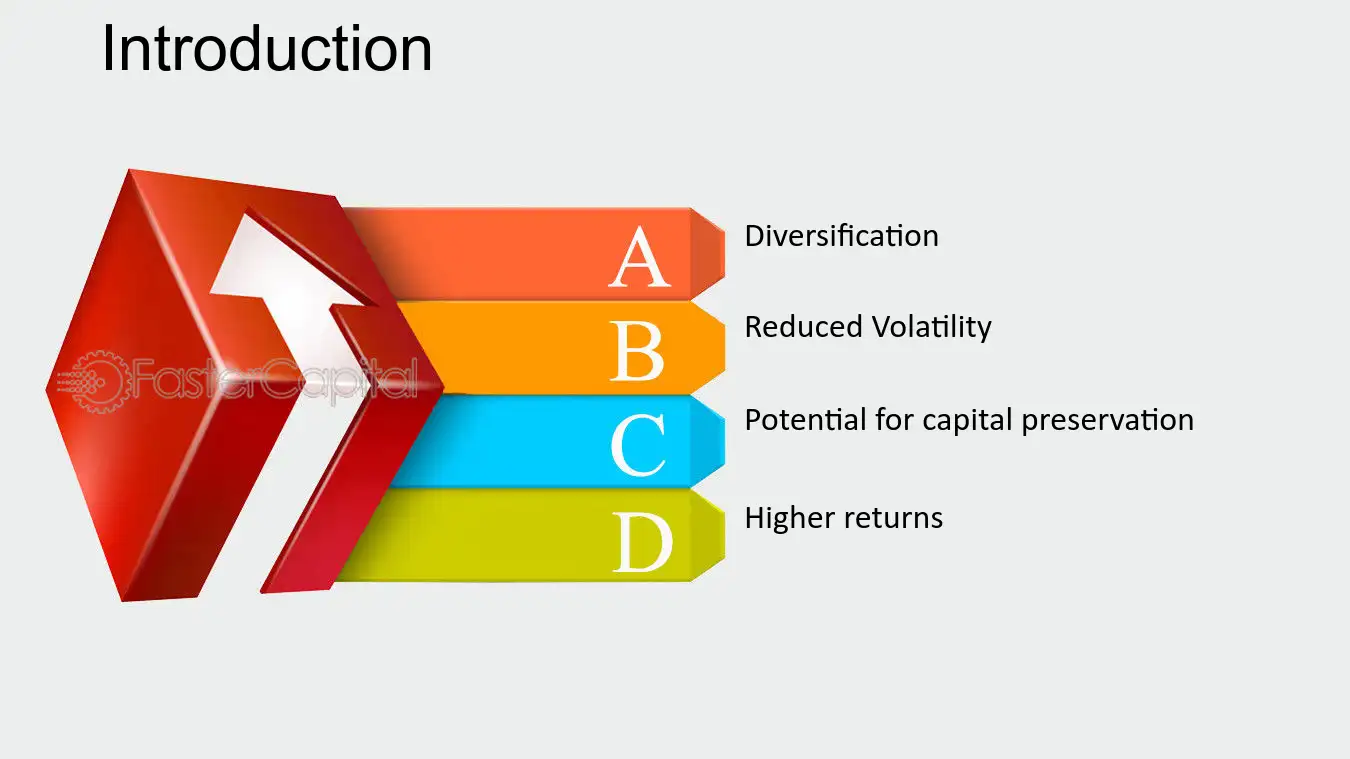 Introduction

A
Diversification

B
Reduced Volatility

C
Potential for capital preservation

D
Higher returns

FasterCapital